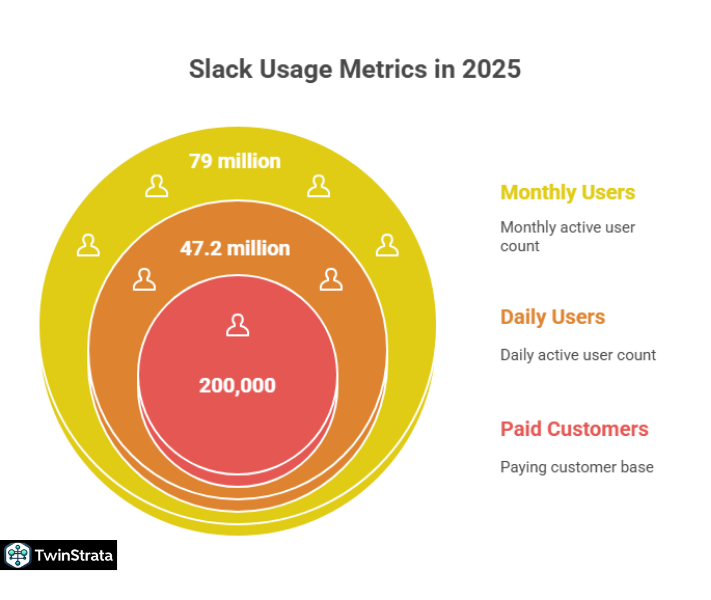 Slack Usage Metrics in 2025

79 million

47.2 million

200,000

Monthly Users

Monthly active user count

Daily Users

Daily active user count

Paid Customers

Paying customer base

TwinStrata